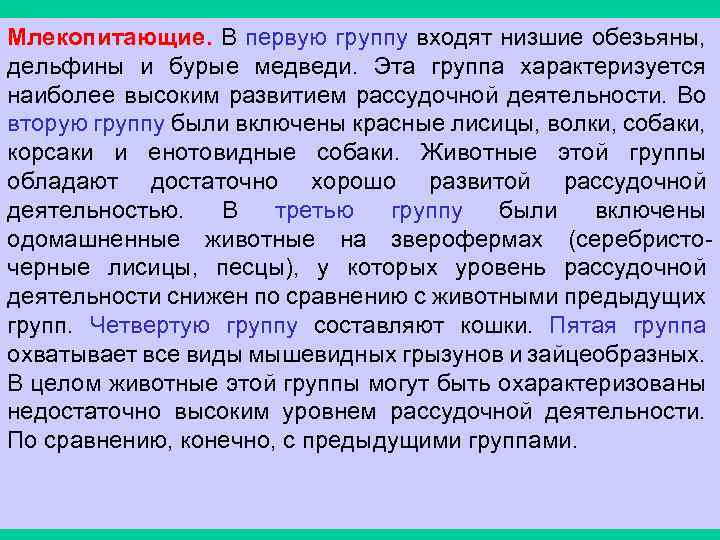 Млекопитающие. В первую группу входят низшие обезьяны, дельфины и бурые медведи. Эта группа характеризуется наиболее высоким развитием рассудочной деятельности. Во вторую группу были включены красные лисицы, волки, собаки, корсаки и енотовидные собаки. Животные этой группы обладают достаточно хорошо развитой рассудочной деятельностью. В третью группу были включены одомашненные животные на зверофермах (серебристо-черные лисицы, песцы), у которых уровень рассудочной деятельности снижен по сравнению с животными предыдущих групп. Четвертую группу составляют кошки. Пятая группа охватывает все виды мышевидных грызунов и зайцеобразных. В целом животные этой группы могут быть охарактеризованы недостаточно высоким уровнем рассудочной деятельности. По сравнению, конечно, с предыдущими группами.